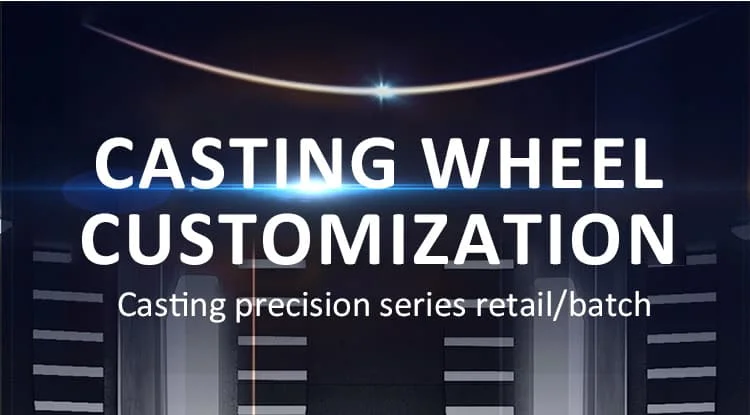 CASTING WHEEL CUSTOMIZATION

Casting precision series retail/batch